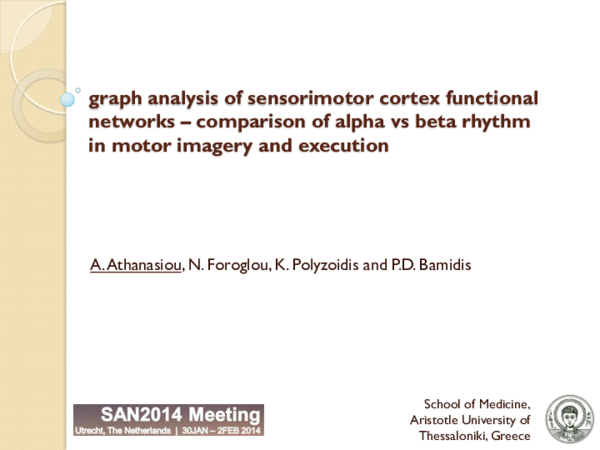 graph analysis of sensorimotor cortex functional networks – comparison of alpha vs beta rhythm in motor imagery and execution

A. Athanasiou, N. Foroglou, K. Polyzoidis and P.D. Bamidis

SAN2014 Meeting
Utrecht, The Netherlands | 30JAN – 2FEB 2014

School of Medicine,
Aristotle University of
Thessaloniki, Greece